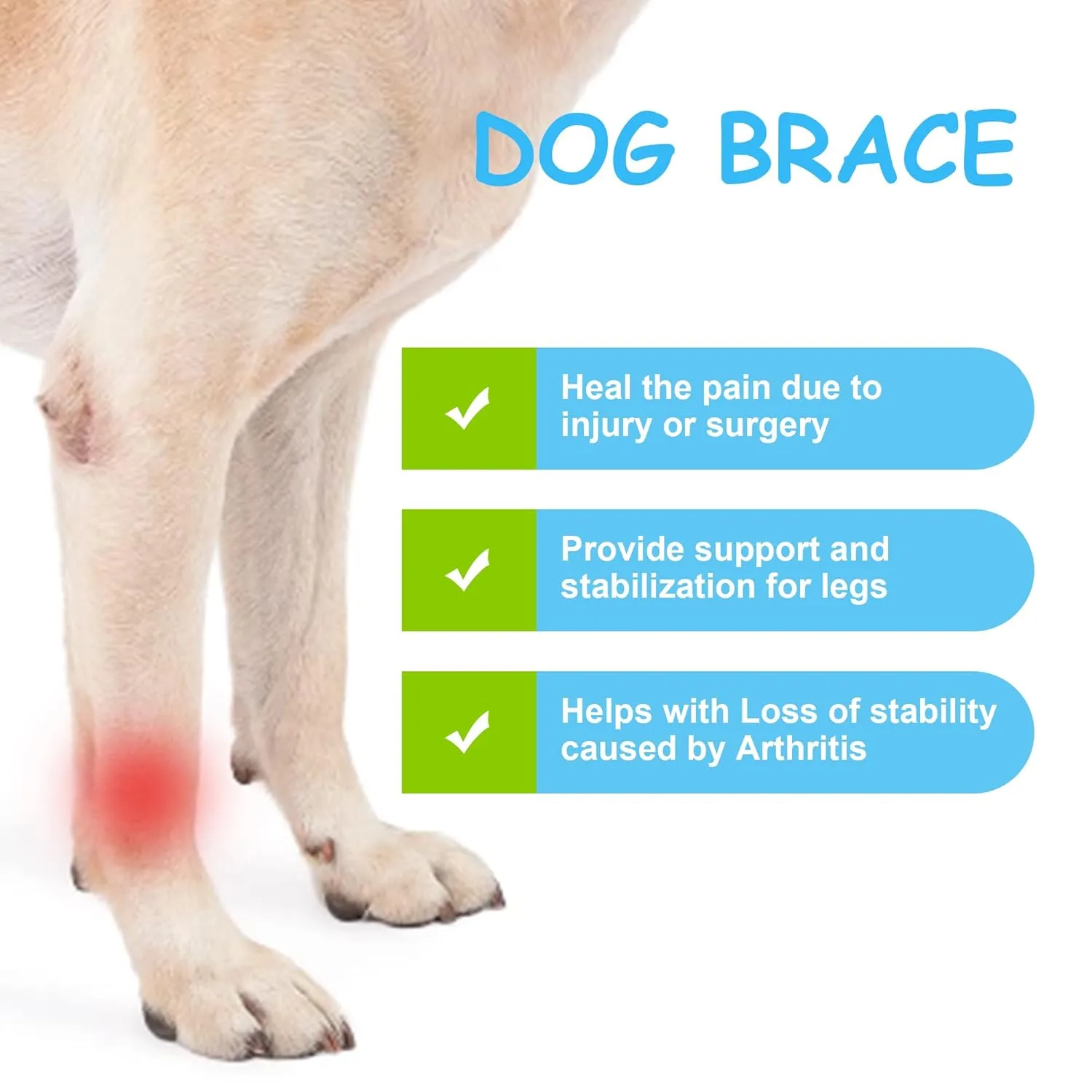 DOG BRACE

✓ Heal the pain due to injury or surgery

✓ Provide support and stabilization for legs

✓ Helps with Loss of stability caused by Arthritis